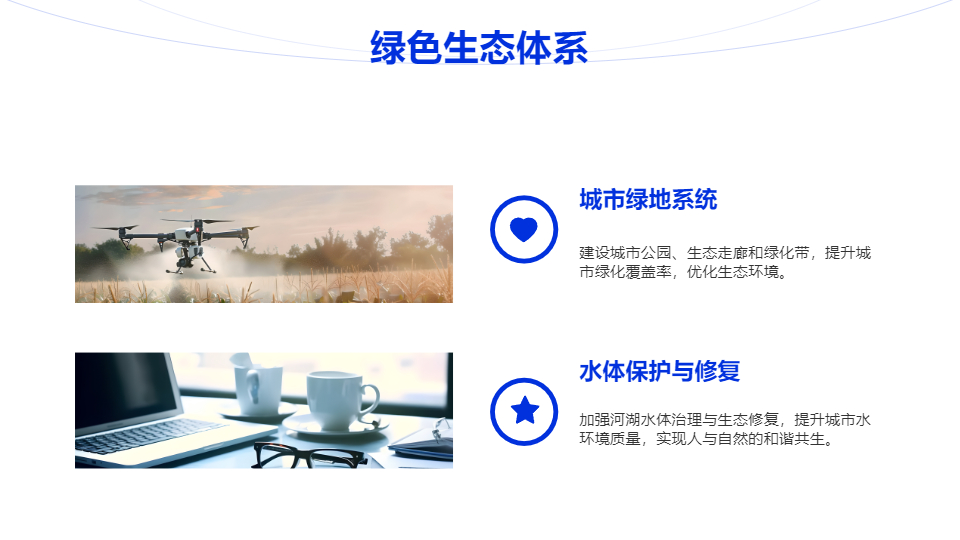 绿色生态体系

城市绿地系统

建设城市公园、生态走廊和绿化带，提升城市绿化覆盖率，优化生态环境。

水体保护与修复

加强河湖水体治理与生态修复，提升城市水环境质量，实现人与自然的和谐共生。